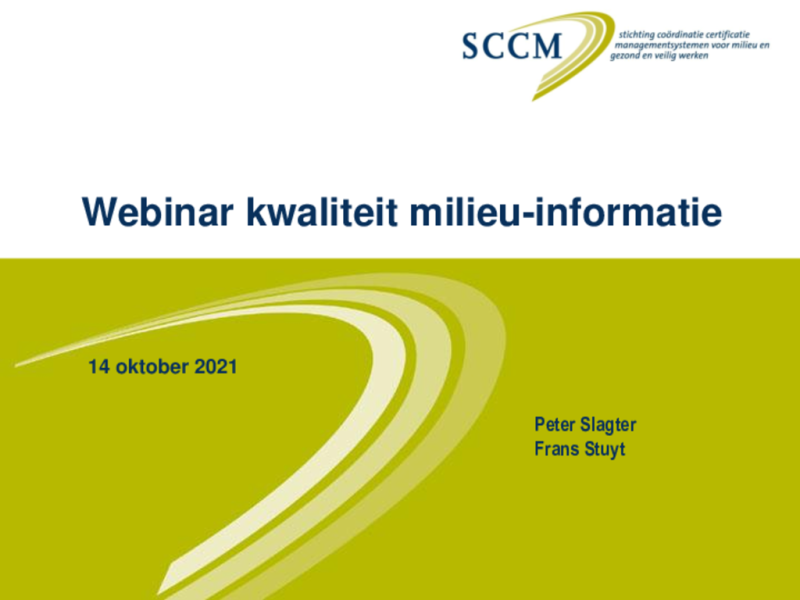 SCCM
stichting coördinatie certificatie managementsystemen voor milieu en gezond en veilig werken

Webinar kwaliteit milieu-informatie

14 oktober 2021

Peter Slagter
Frans Stuyt